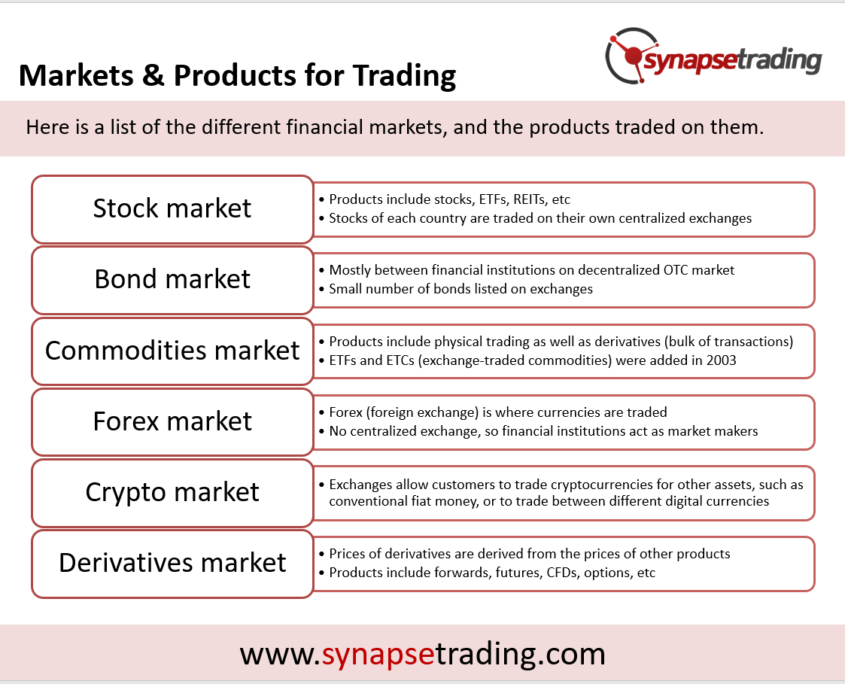 Markets & Products for Trading

synapsetrading

Here is a list of the different financial markets, and the products traded on them.

Stock market
• Products include stocks, ETFs, REITs, etc
• Stocks of each country are traded on their own centralized exchanges

Bond market
• Mostly between financial institutions on decentralized OTC market
• Small number of bonds listed on exchanges

Commodities market
• Products include physical trading as well as derivatives (bulk of transactions)
• ETFs and ETCs (exchange-traded commodities) were added in 2003

Forex market
• Forex (foreign exchange) is where currencies are traded
• No centralized exchange, so financial institutions act as market makers

Crypto market
• Exchanges allow customers to trade cryptocurrencies for other assets, such as conventional fiat money, or to trade between different digital currencies

Derivatives market
• Prices of derivatives are derived from the prices of other products
• Products include forwards, futures, CFDs, options, etc

www.synapsetrading.com